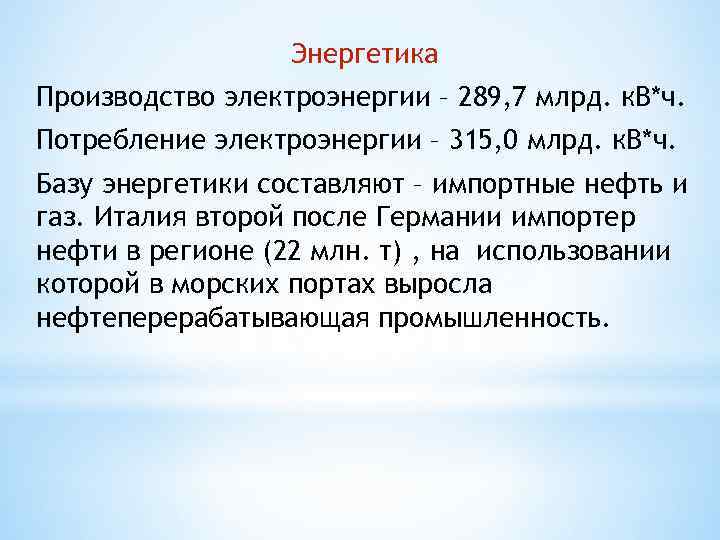 Энергетика

Производство электроэнергии – 289,7 млрд. кВ*ч.

Потребление электроэнергии – 315,0 млрд. кВ*ч.

Базу энергетики составляют – импортные нефть и газ. Италия второй после Германии импортер нефти в регионе (22 млн. т) , на использовании которой в морских портах выросла нефтеперерабатывающая промышленность.